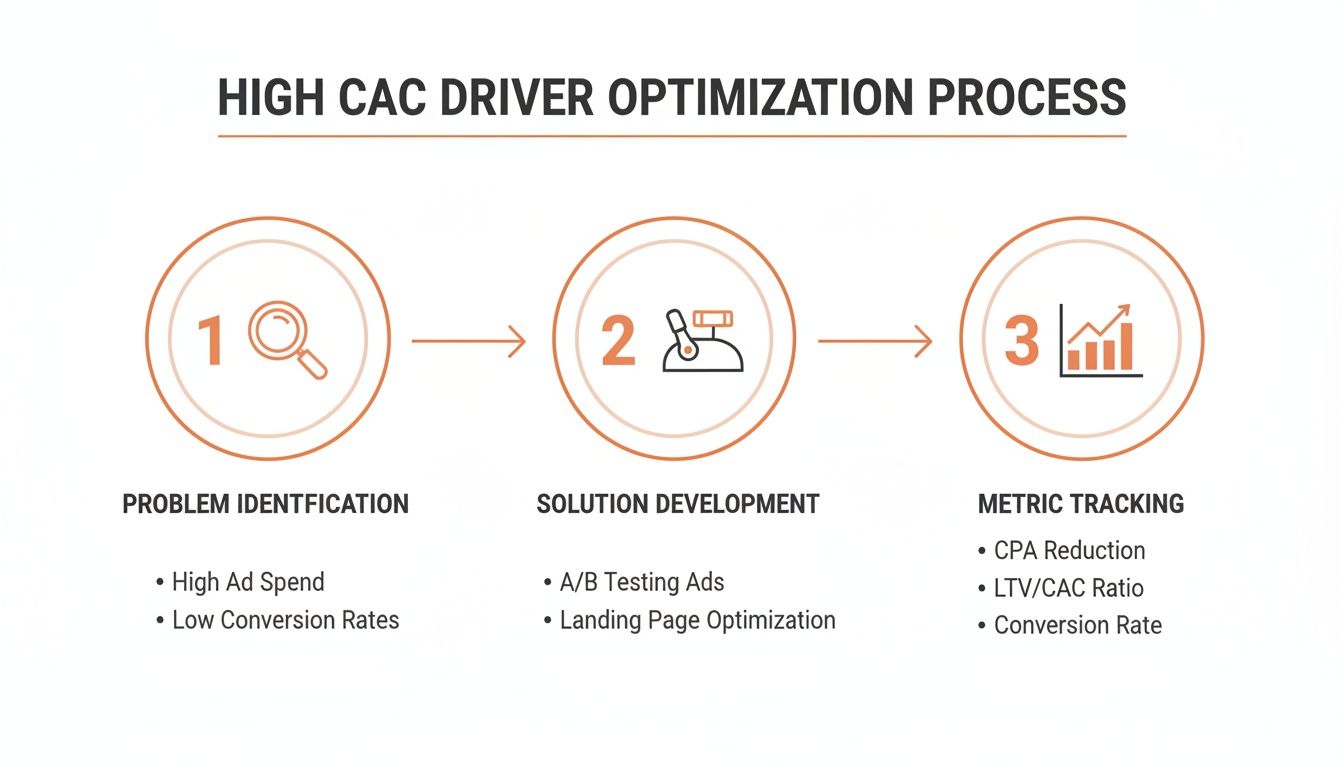 HIGH CAC DRIVER OPTIMIZATION PROCESS

1

2

3

PROBLEM IDENTFICATION

• High Ad Spend
• Low Conversion Rates

SOLUTION DEVELOPMENT

• A/B Testing Ads
• Landing Page Optimization

METRIC TRACKING

• CPA Reduction
• LTV/CAC Ratio
• Conversion Rate